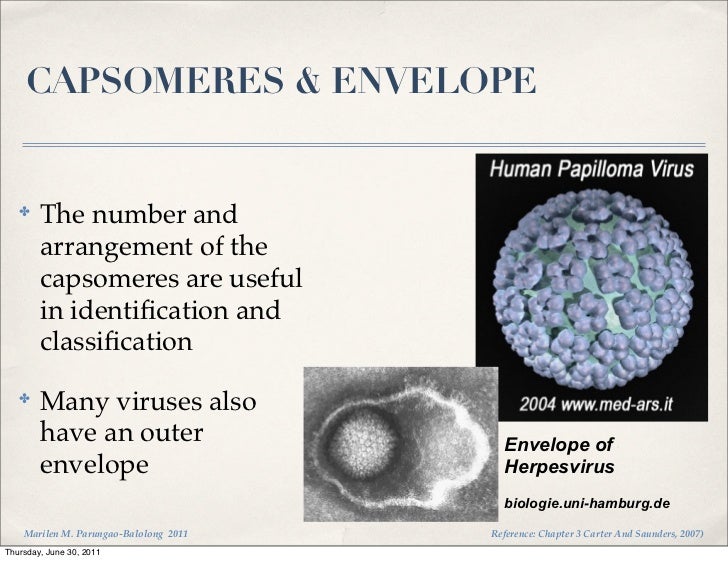 CAPSOMERES & ENVELOPE

The number and arrangement of the capsomeres are useful in identification and classification

Many viruses also have an outer envelope

Human Papilloma Virus

2004 www.med-ars.it

Envelope of Herpesvirus

biologie.uni-hamburg.de

Marilen M. Parungao-Balolong 2011

Reference: Chapter 3 Carter And Saunders, 2007)

Thursday, June 30, 2011